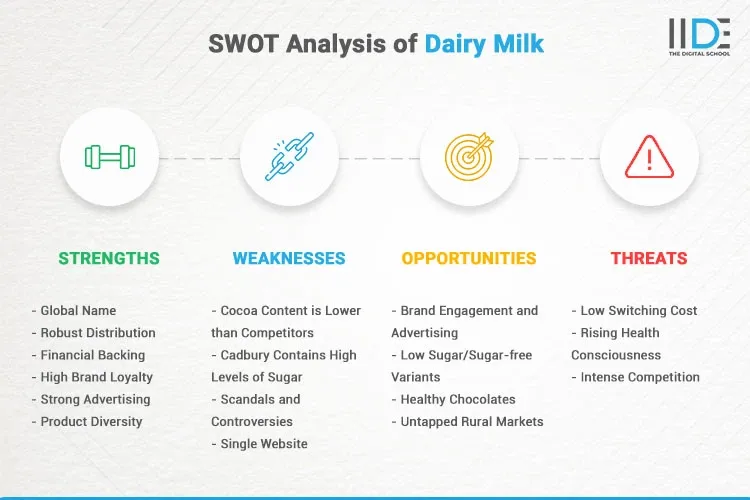 SWOT Analysis of Dairy Milk

IIDE
THE DIGITAL SCHOOL

STRENGTHS

- Global Name
- Robust Distribution
- Financial Backing
- High Brand Loyalty
- Strong Advertising
- Product Diversity

WEAKNESSES

- Cocoa Content is Lower than Competitors
- Cadbury Contains High Levels of Sugar
- Scandals and Controversies
- Single Website

OPPORTUNITIES

- Brand Engagement and Advertising
- Low Sugar/Sugar-free Variants
- Healthy Chocolates
- Untapped Rural Markets

THREATS

- Low Switching Cost
- Rising Health Consciousness
- Intense Competition